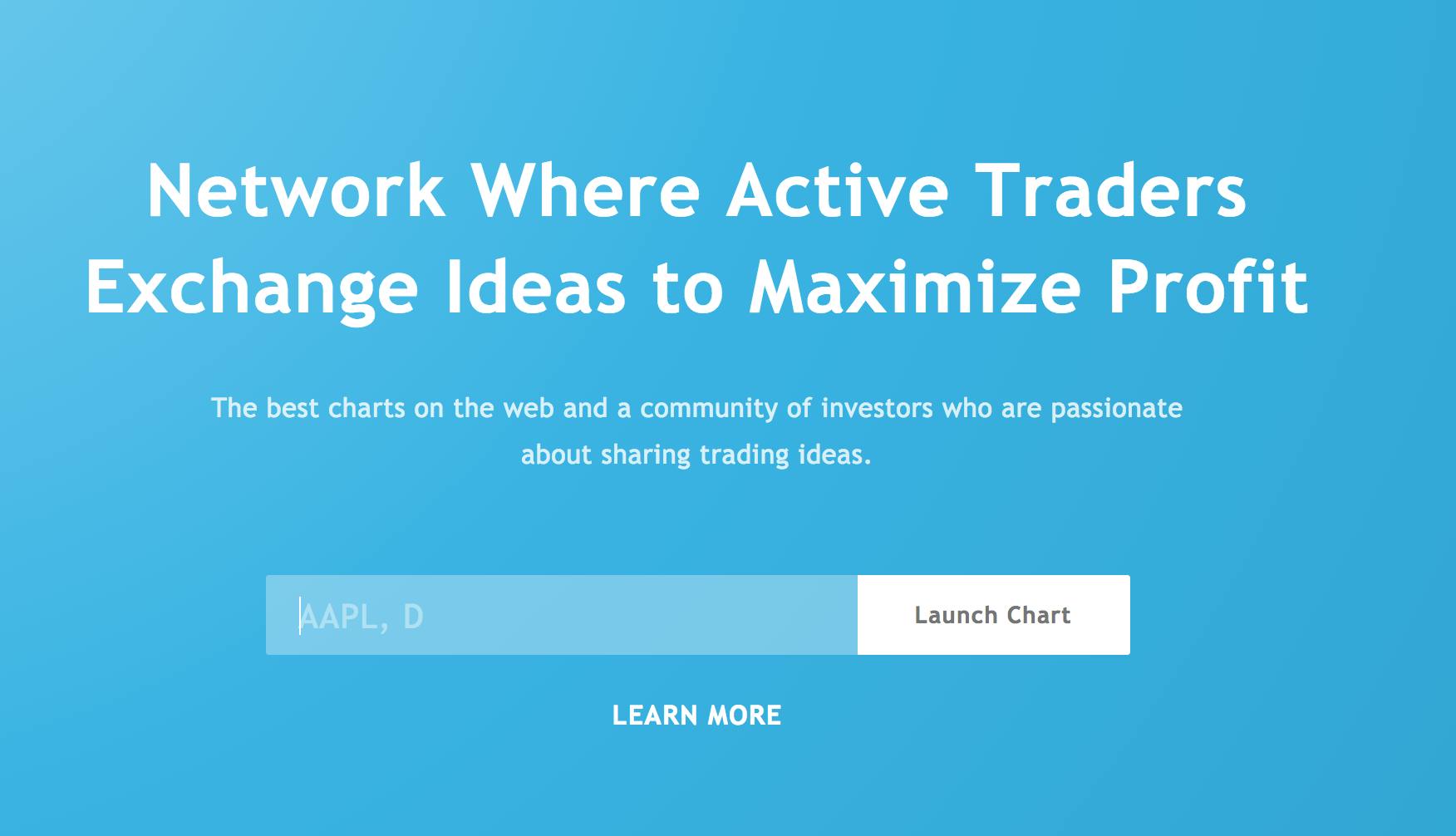 Network Where Active Traders Exchange Ideas to Maximize Profit

The best charts on the web and a community of investors who are passionate about sharing trading ideas.

AAPL, D

Launch Chart

LEARN MORE